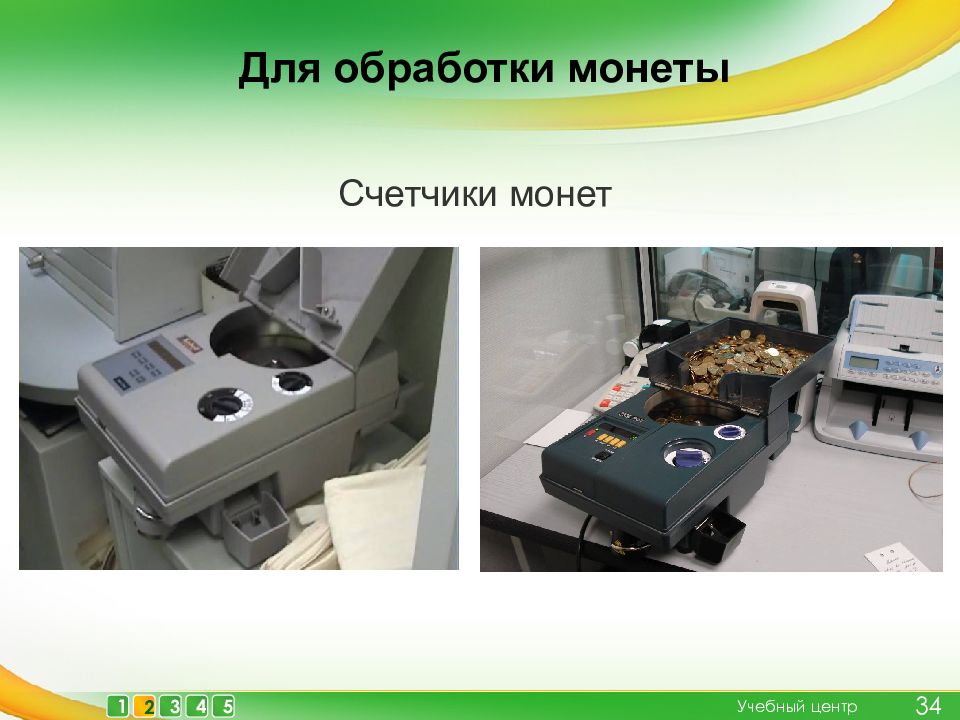 Для обработки монеты

Счетчики монет

1 2 3 4 5

Учебный центр 34